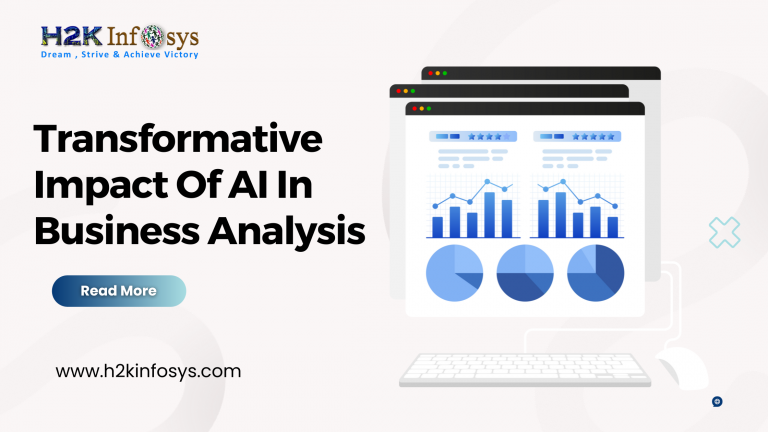 H2K Infosys
Dream , Strive & Achieve Victory

Transformative Impact Of AI In Business Analysis

Read More

www.h2kinfosys.com